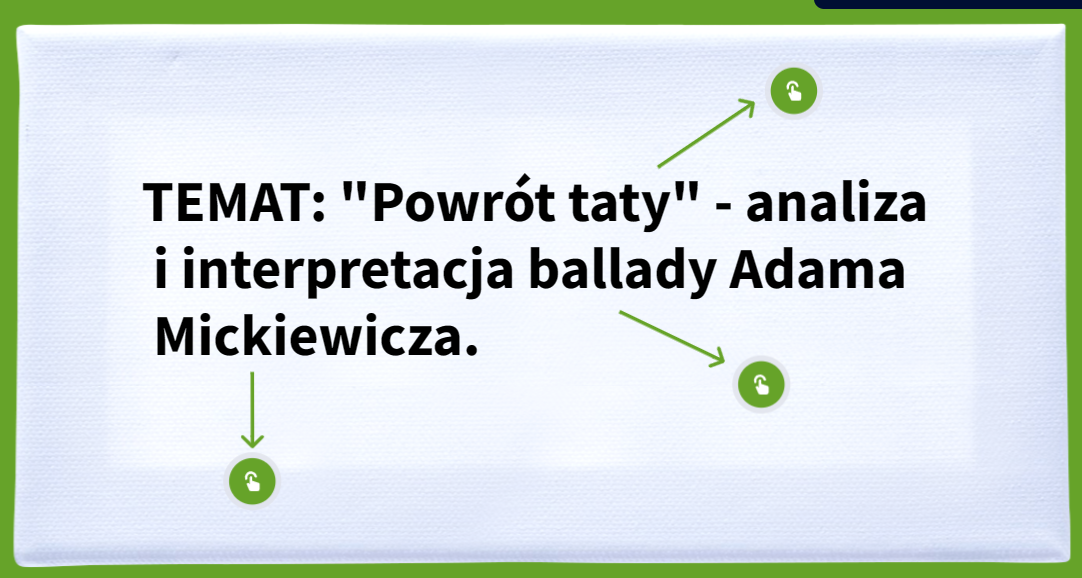 TEMAT: "Powrót taty" - analiza i interpretacja ballady Adama Mickiewicza.